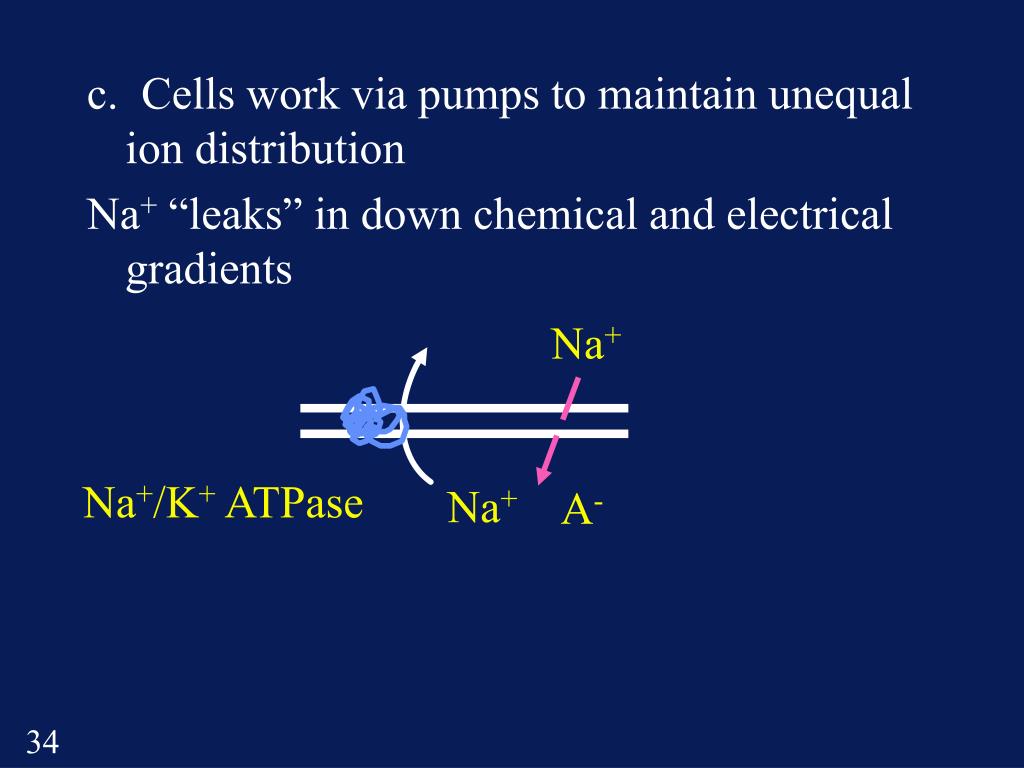 c. Cells work via pumps to maintain unequal ion distribution

$Na^+$ “leaks” in down chemical and electrical gradients

$Na^+$

$Na^+/K^+$ ATPase

$Na^+$ $A^-$

34